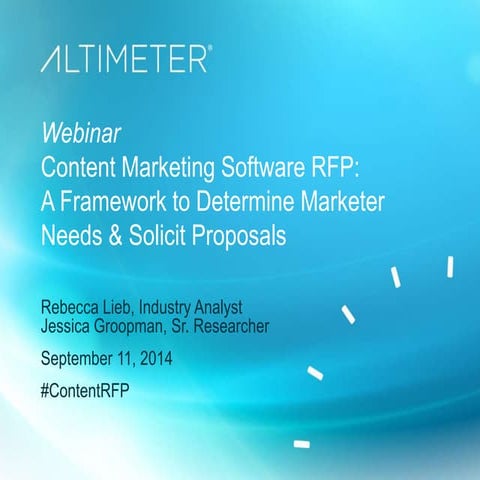 ALTIMETER®

Webinar
Content Marketing Software RFP: A Framework to Determine Marketer Needs & Solicit Proposals

Rebecca Lieb, Industry Analyst
Jessica Groopman, Sr. Researcher

September 11, 2014

#ContentRFP